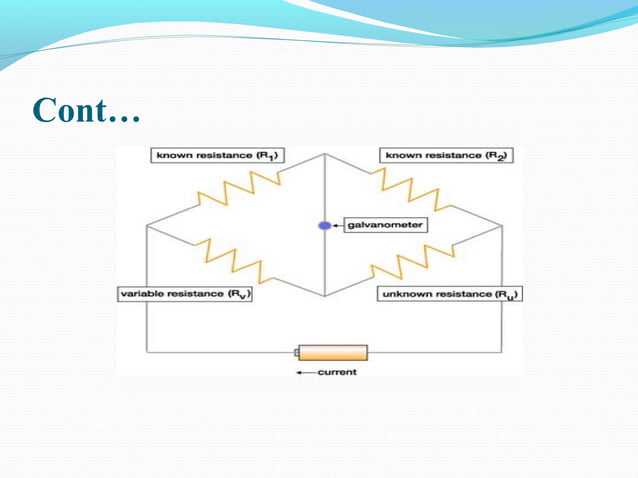 Cont…

known resistance ($R_1$)

known resistance ($R_2$)

galvanometer

variable resistance ($R_v$)

unknown resistance ($R_u$)

current